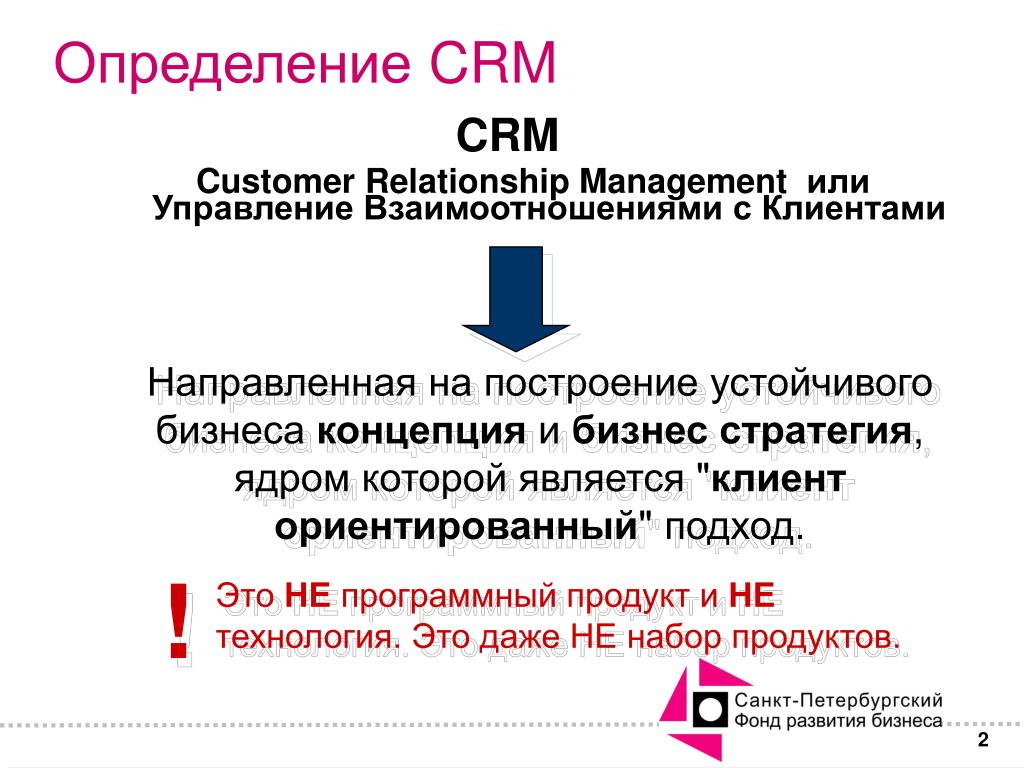 Определение CRM

CRM
Customer Relationship Management или
Управление Взаимоотношениями с Клиентами

Направленная на построение устойчивого бизнеса концепция и бизнес стратегия, ядром которой является "клиент ориентированный" подход.

! Это НЕ программный продукт и НЕ технология. Это даже НЕ набор продуктов.

Санкт-Петербургский
Фонд развития бизнеса

2